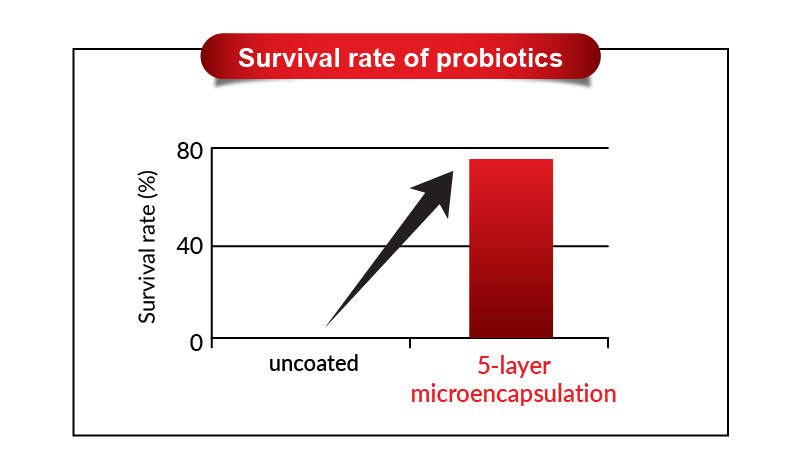 Survival rate of probiotics

Survival rate (%)

80

40

0

uncoated

5-layer microencapsulation